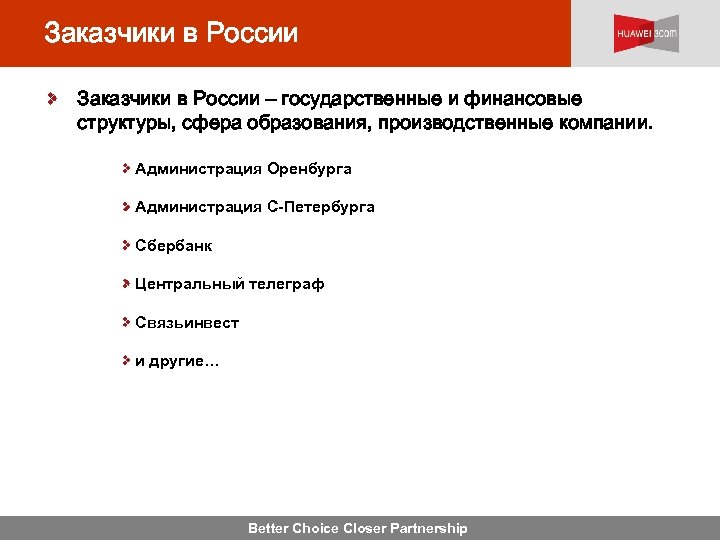 Заказчики в России

HUAWEI 3com

Заказчики в России – государственные и финансовые структуры, сфера образования, производственные компании.

Администрация Оренбурга

Администрация С-Петербурга

Сбербанк

Центральный телеграф

Связьинвест

и другие…

Better Choice Closer Partnership